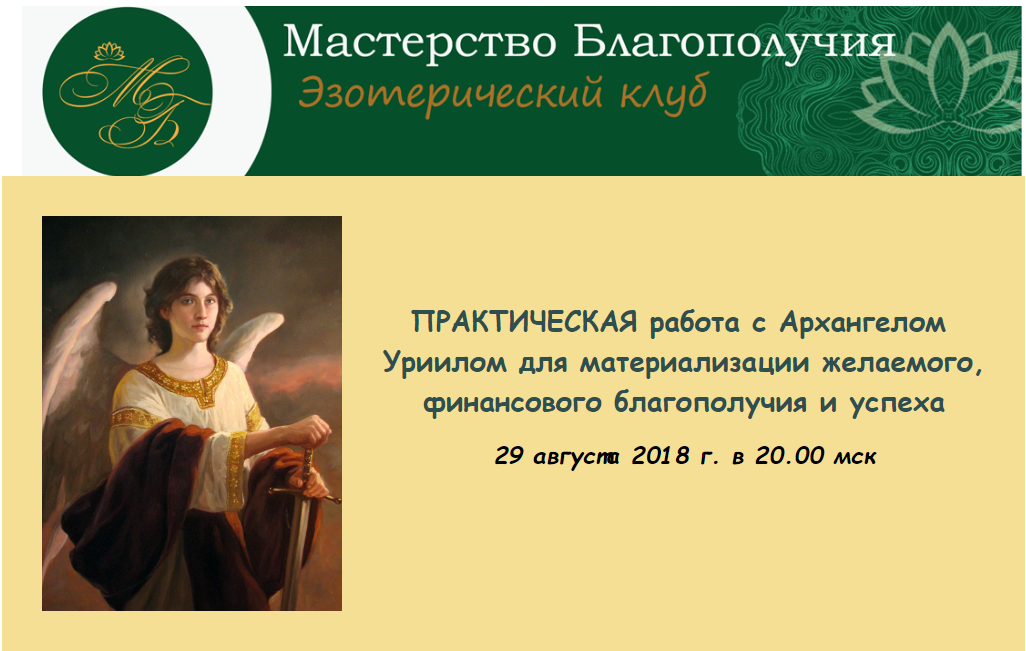 МБ

Мастерство Благополучия
Эзотерический клуб

ПРАКТИЧЕСКАЯ работа с Архангелом Уриилом для материализации желаемого, финансового благополучия и успеха

29 августа 2018 г. в 20.00 мск